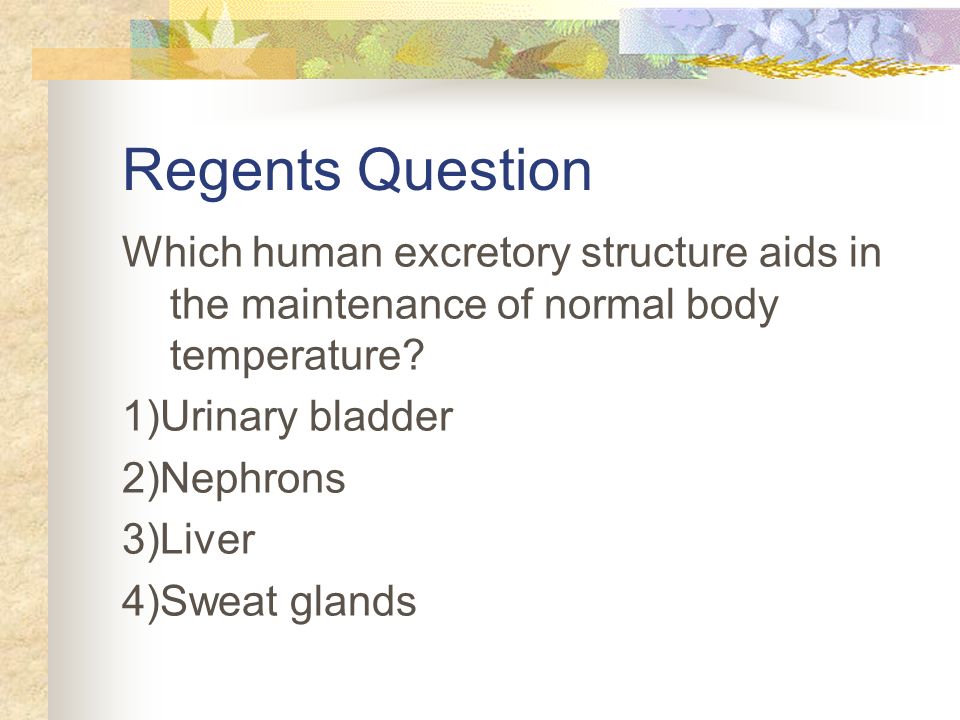 Regents Question

Which human excretory structure aids in the maintenance of normal body temperature?

1)Urinary bladder

2)Nephrons

3)Liver

4)Sweat glands